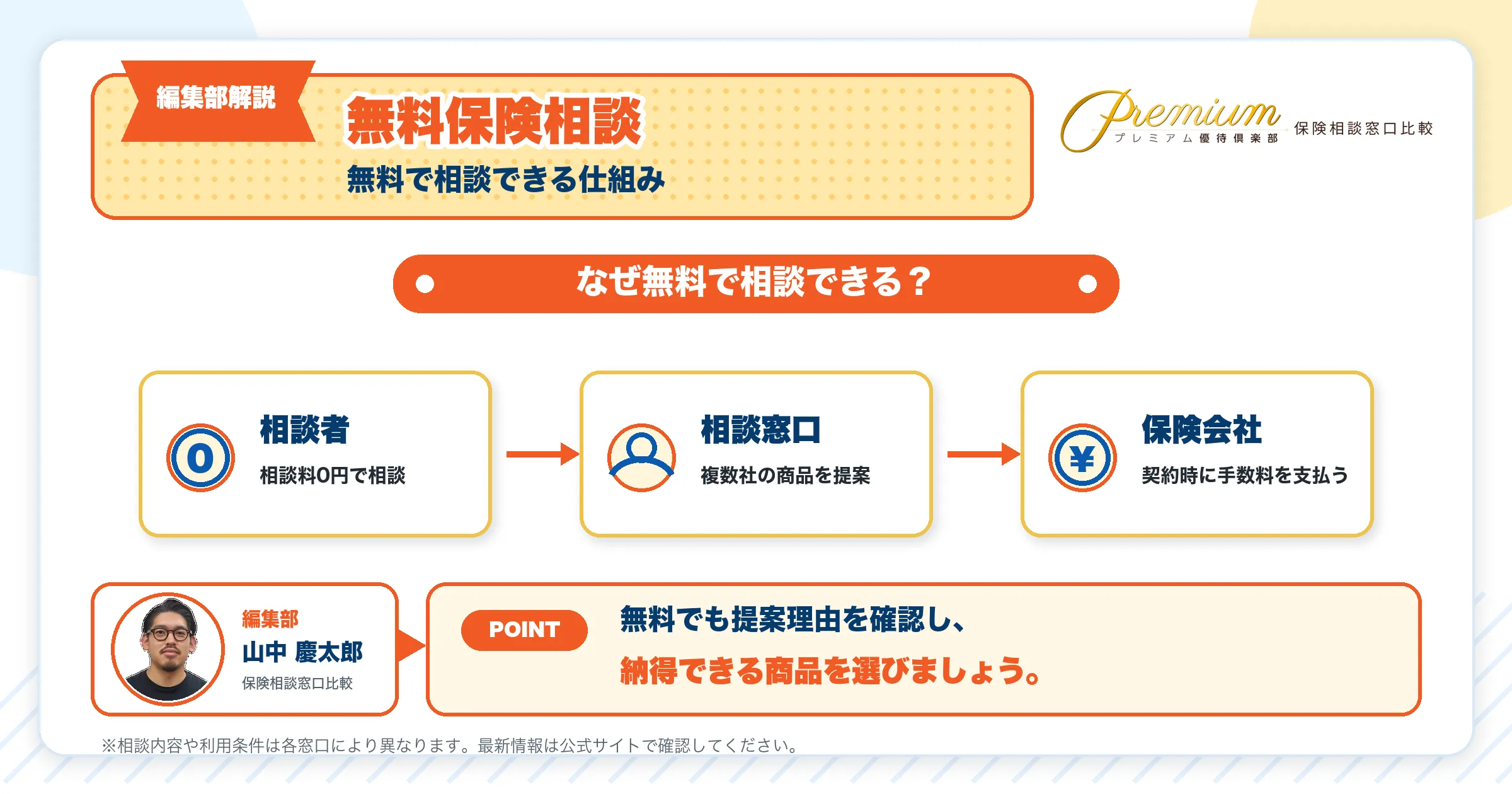 編集部解説

無料保険相談

無料で相談できる仕組み

Premium
プレミアム優待倶楽部
保険相談窓口比較

なぜ無料で相談できる？

0
相談者
相談料0円で相談

相談窓口
複数社の商品を提案

¥
保険会社
契約時に手数料を支払う

編集部
山中 慶太郎
保険相談窓口比較

POINT

無料でも提案理由を確認し、
納得できる商品を選びましょう。

※相談内容や利用条件は各窓口により異なります。最新情報は公式サイトで確認してください。